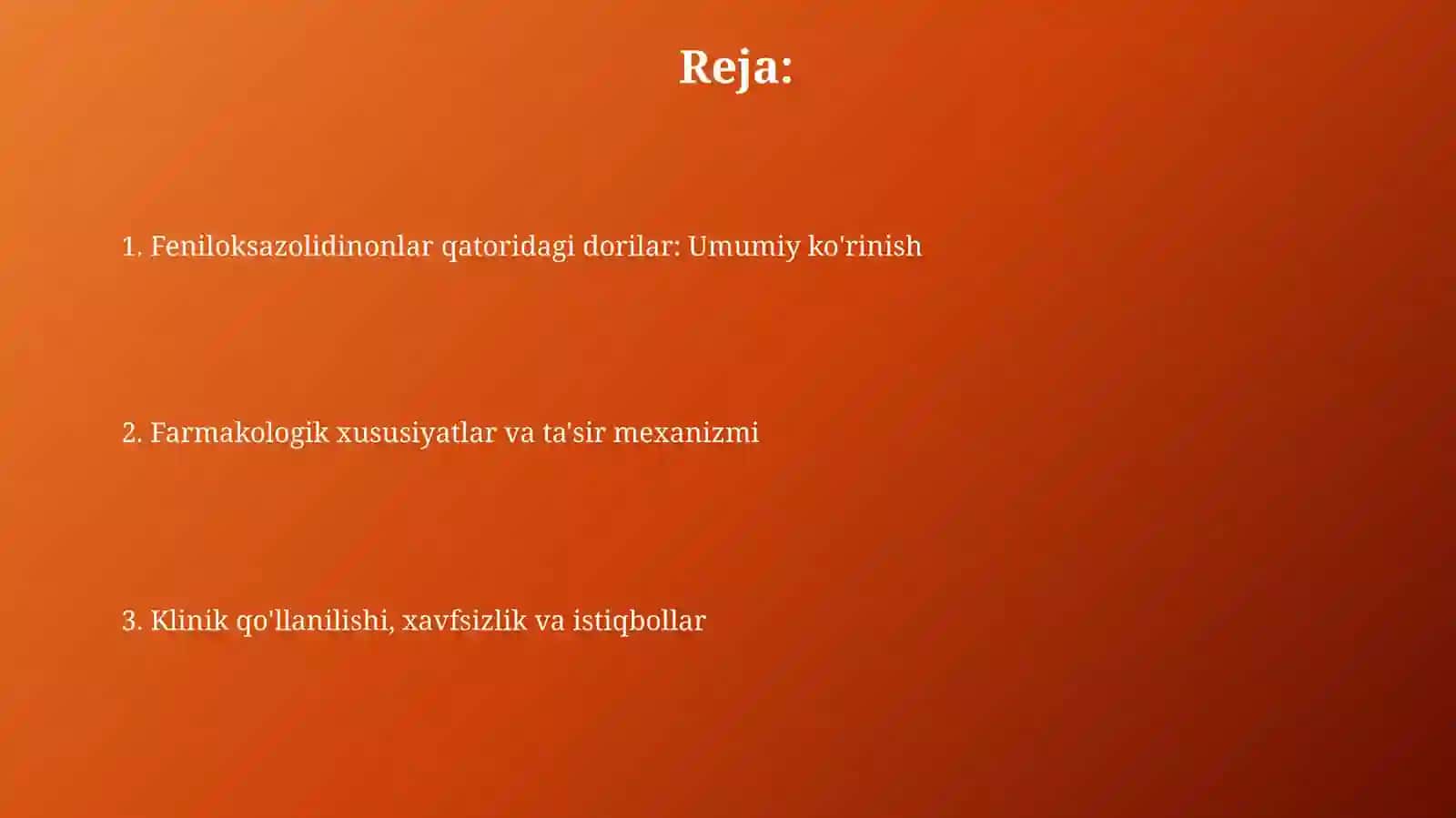 Reja:

1. Feniloksazolidinonlar qatoridagi dorilar: Umumiy ko'rinish

2. Farmakologik xususiyatlar va ta'sir mexanizmi

3. Klinik qo'llanilishi, xavfsizlik va istiqbollar